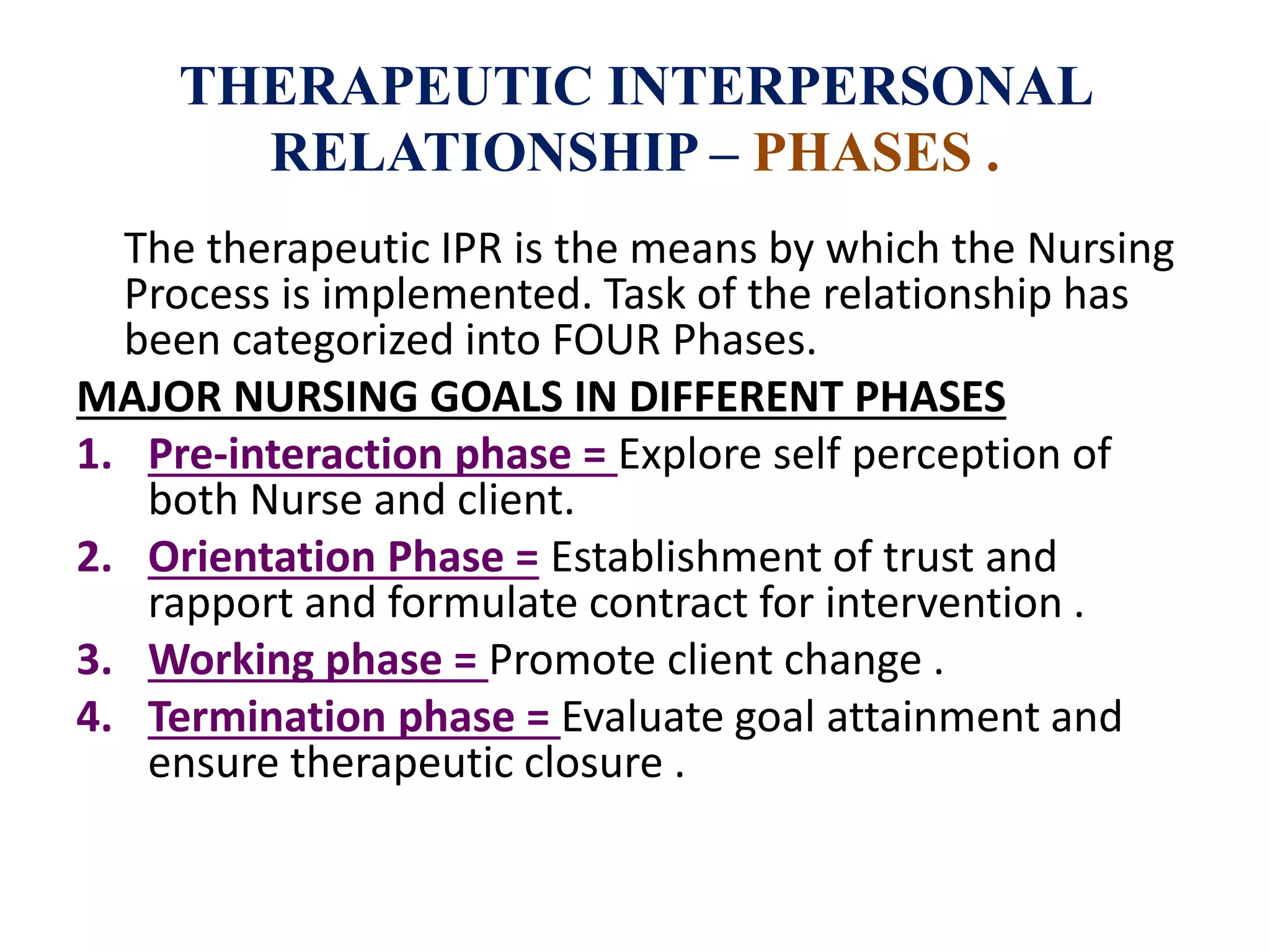 THERAPEUTIC INTERPERSONAL RELATIONSHIP – PHASES .

The therapeutic IPR is the means by which the Nursing Process is implemented. Task of the relationship has been categorized into FOUR Phases.

MAJOR NURSING GOALS IN DIFFERENT PHASES

1. Pre-interaction phase = Explore self perception of both Nurse and client.
2. Orientation Phase = Establishment of trust and rapport and formulate contract for intervention .
3. Working phase = Promote client change .
4. Termination phase = Evaluate goal attainment and ensure therapeutic closure .